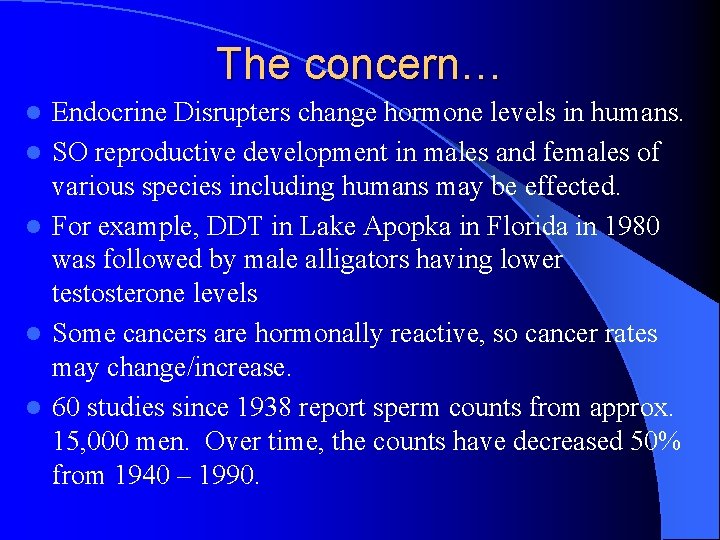 The concern…

- Endocrine Disrupters change hormone levels in humans.
- SO reproductive development in males and females of various species including humans may be effected.
- For example, DDT in Lake Apopka in Florida in 1980 was followed by male alligators having lower testosterone levels
- Some cancers are hormonally reactive, so cancer rates may change/increase.
- 60 studies since 1938 report sperm counts from approx. 15,000 men. Over time, the counts have decreased 50% from 1940 – 1990.